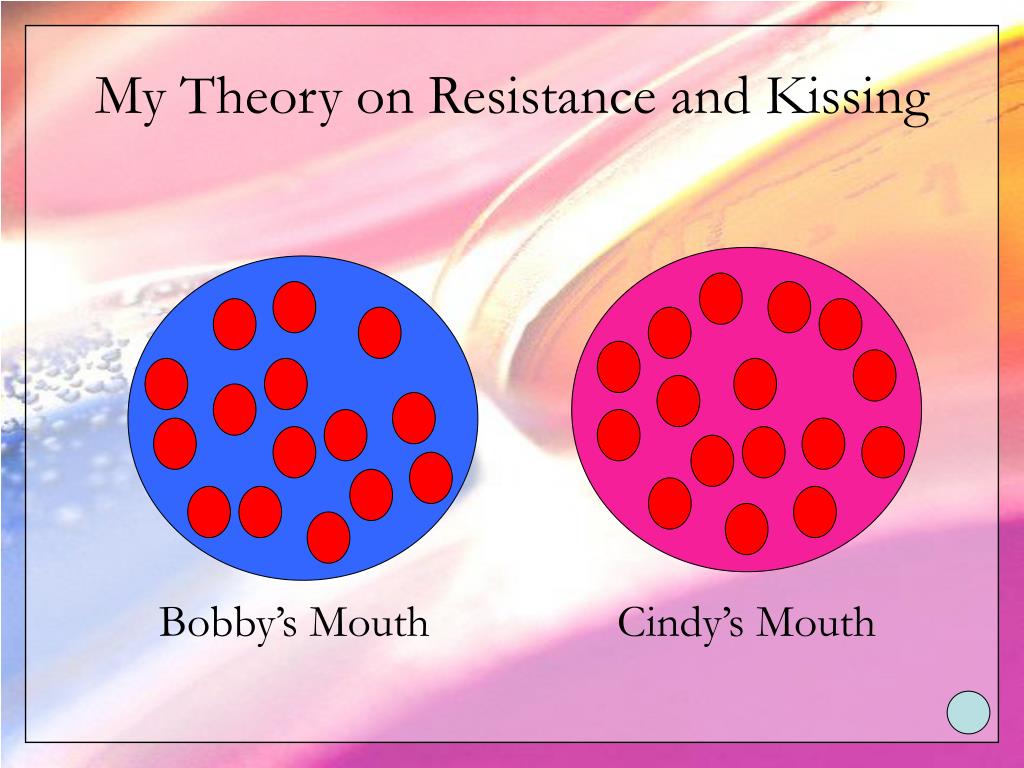 My Theory on Resistance and Kissing

Bobby’s Mouth

Cindy’s Mouth